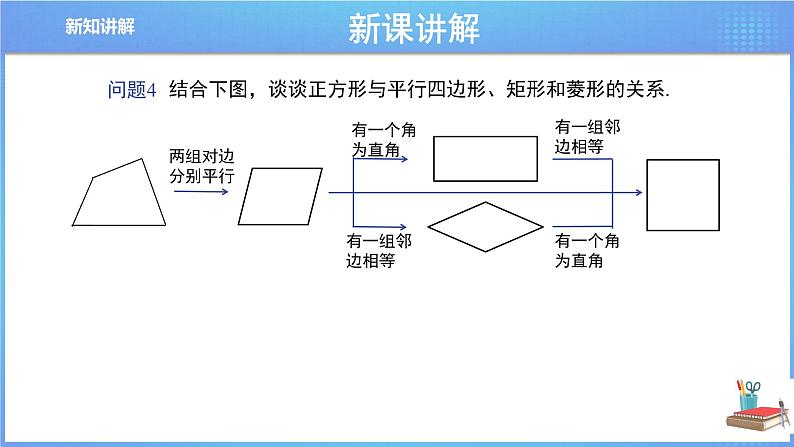 新知讲解

新课讲解

问题4 结合下图，谈谈正方形与平行四边形、矩形和菱形的关系.

两组对边分别平行

有一个角为直角

有一组邻边相等

有一组邻边相等

有一个角为直角